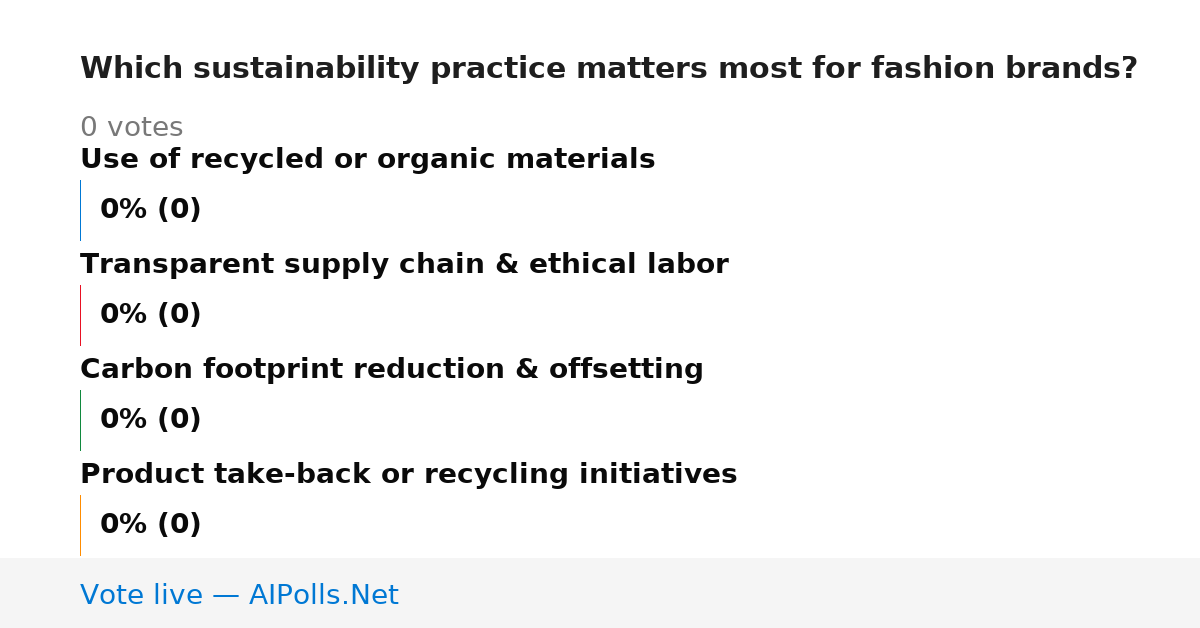 Which sustainability practice matters most for fashion brands?

0 votes

Use of recycled or organic materials

0% (0)

Transparent supply chain & ethical labor

0% (0)

Carbon footprint reduction & offsetting

0% (0)

Product take-back or recycling initiatives

0% (0)

Vote live — AIPolls.Net